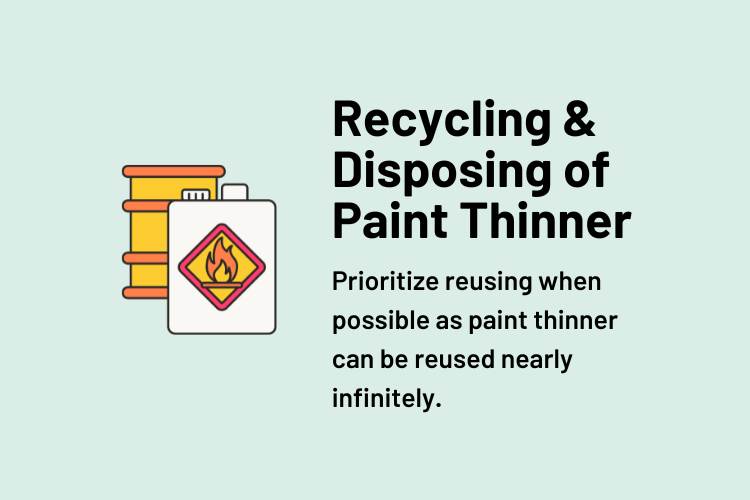 Recycling & Disposing of Paint Thinner

Prioritize reusing when possible as paint thinner can be reused nearly infinitely.